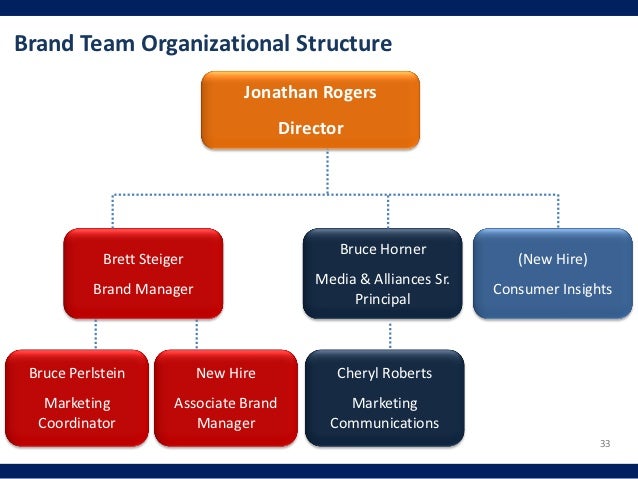 Brand Team Organizational Structure

Jonathan Rogers

Director

Brett Steiger

Brand Manager

Bruce Horner

Media & Alliances Sr. Principal

(New Hire)

Consumer Insights

Bruce Perlstein

Marketing Coordinator

New Hire

Associate Brand Manager

Cheryl Roberts

Marketing Communications

33